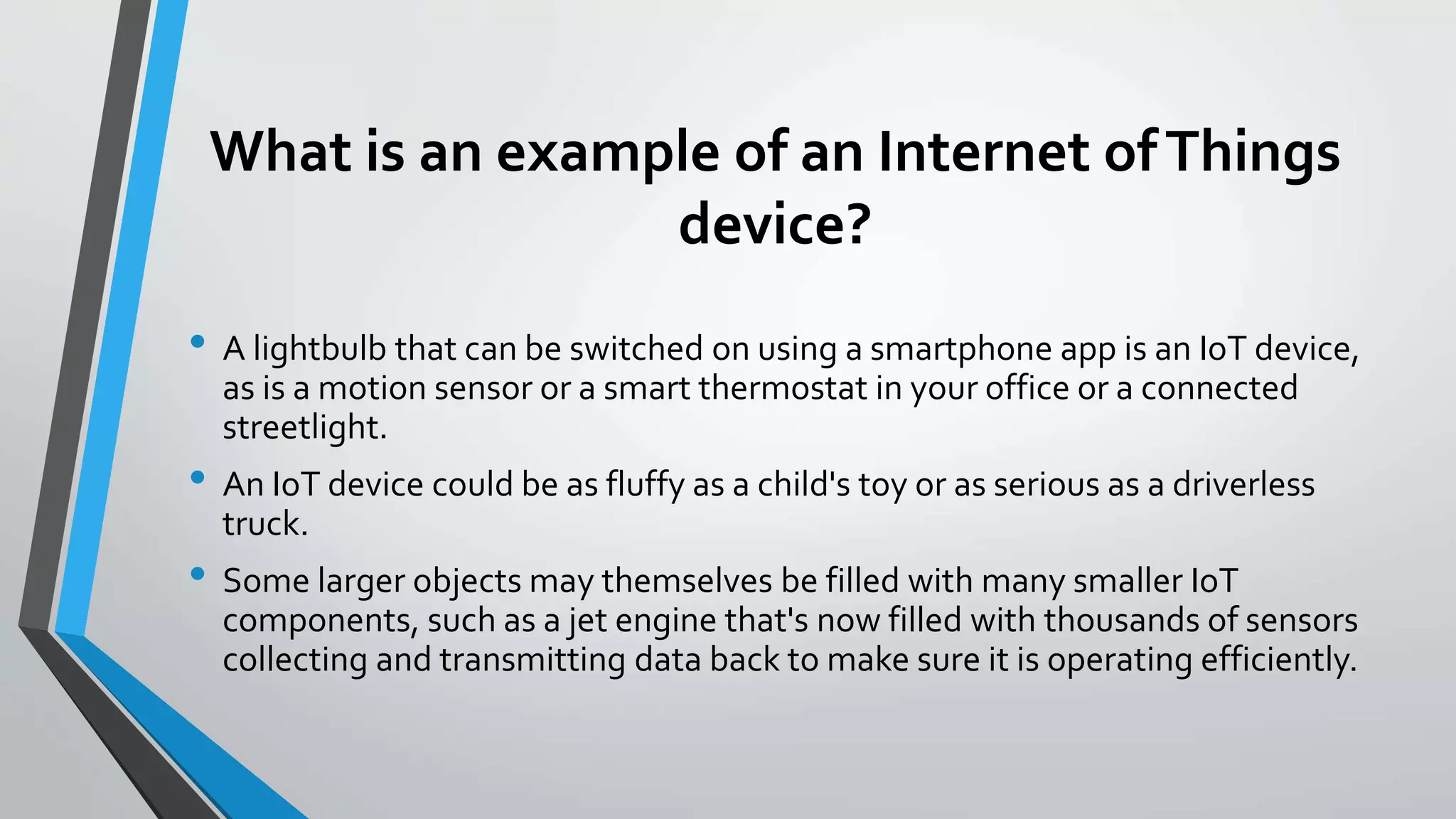 What is an example of an Internet of Things device?

• A lightbulb that can be switched on using a smartphone app is an IoT device, as is a motion sensor or a smart thermostat in your office or a connected streetlight.

• An IoT device could be as fluffy as a child's toy or as serious as a driverless truck.

• Some larger objects may themselves be filled with many smaller IoT components, such as a jet engine that's now filled with thousands of sensors collecting and transmitting data back to make sure it is operating efficiently.